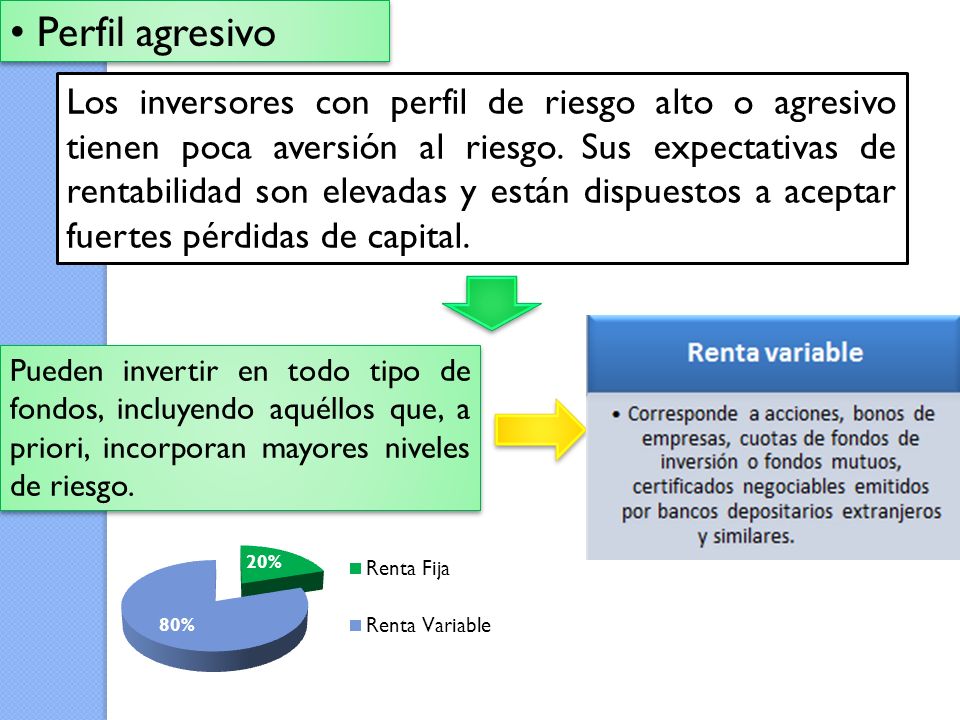 • Perfil agresivo

Los inversores con perfil de riesgo alto o agresivo tienen poca aversión al riesgo. Sus expectativas de rentabilidad son elevadas y están dispuestos a aceptar fuertes pérdidas de capital.

Pueden invertir en todo tipo de fondos, incluyendo aquéllos que, a priori, incorporan mayores niveles de riesgo.

Renta variable

• Corresponde a acciones, bonos de empresas, cuotas de fondos de inversión o fondos mutuos, certificados negociables emitidos por bancos depositarios extranjeros y similares.

20%
80%
Renta Fija
Renta Variable